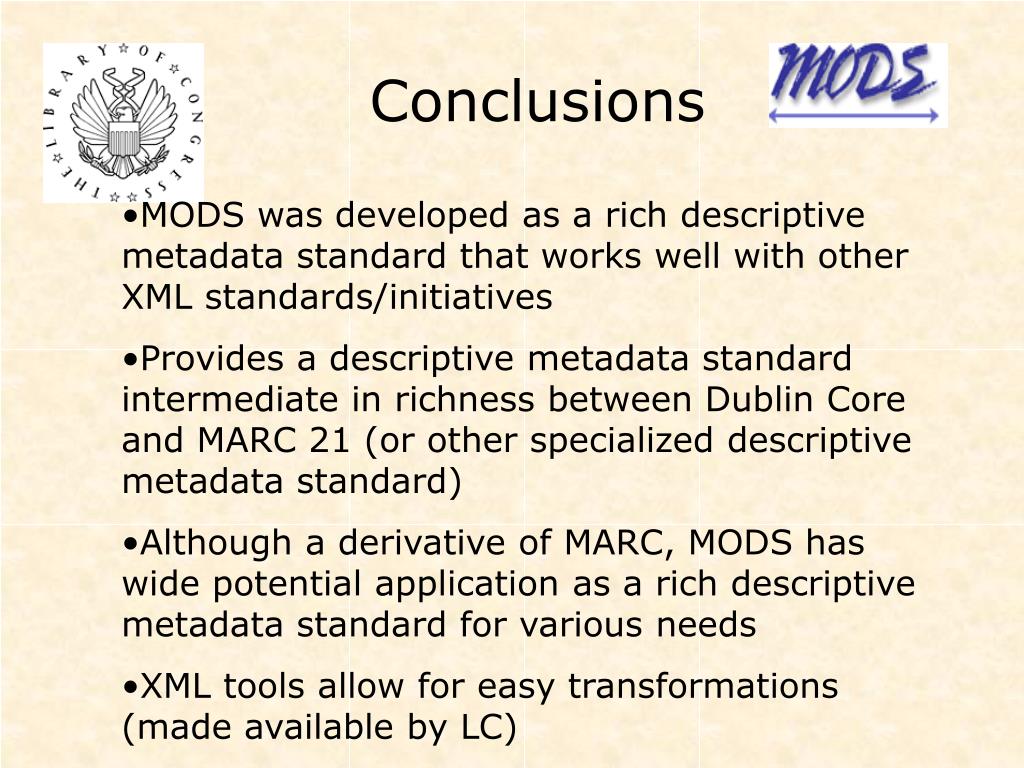 THE LIBRARY OF CONGRESS

Conclusions

MODS

•MODS was developed as a rich descriptive metadata standard that works well with other XML standards/initiatives

•Provides a descriptive metadata standard intermediate in richness between Dublin Core and MARC 21 (or other specialized descriptive metadata standard)

•Although a derivative of MARC, MODS has wide potential application as a rich descriptive metadata standard for various needs

•XML tools allow for easy transformations (made available by LC)